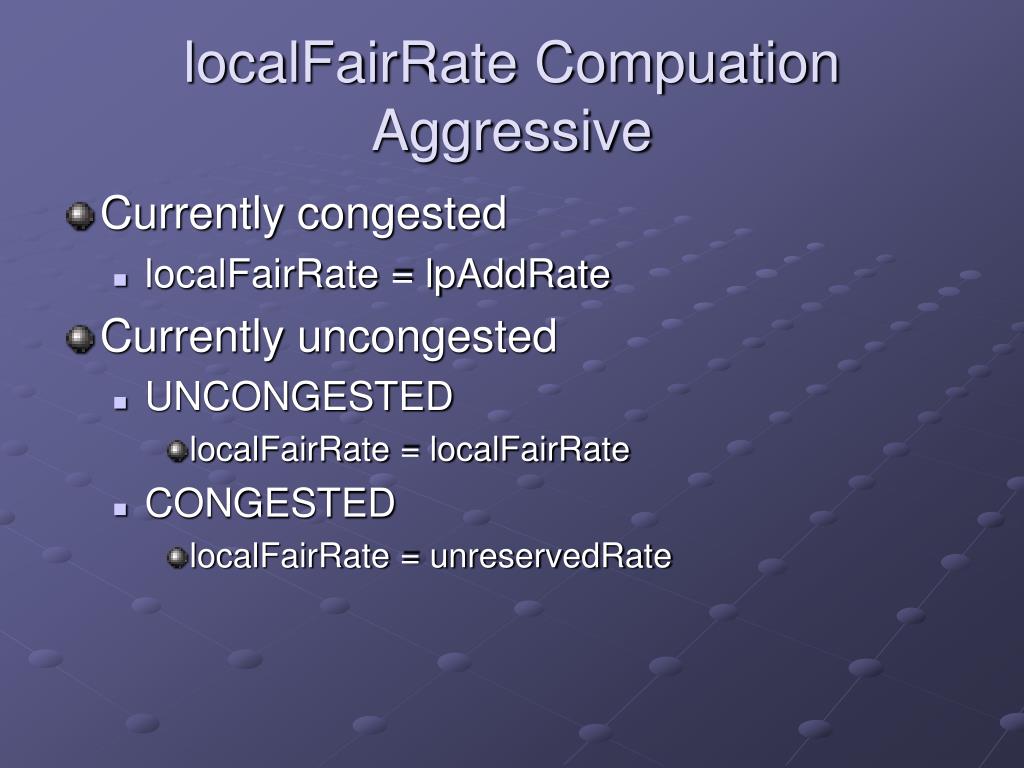 localFairRate Compuation Aggressive

Currently congested
localFairRate = lpAddRate

Currently uncongested
UNCONGESTED
localFairRate = localFairRate
CONGESTED
localFairRate = unreservedRate